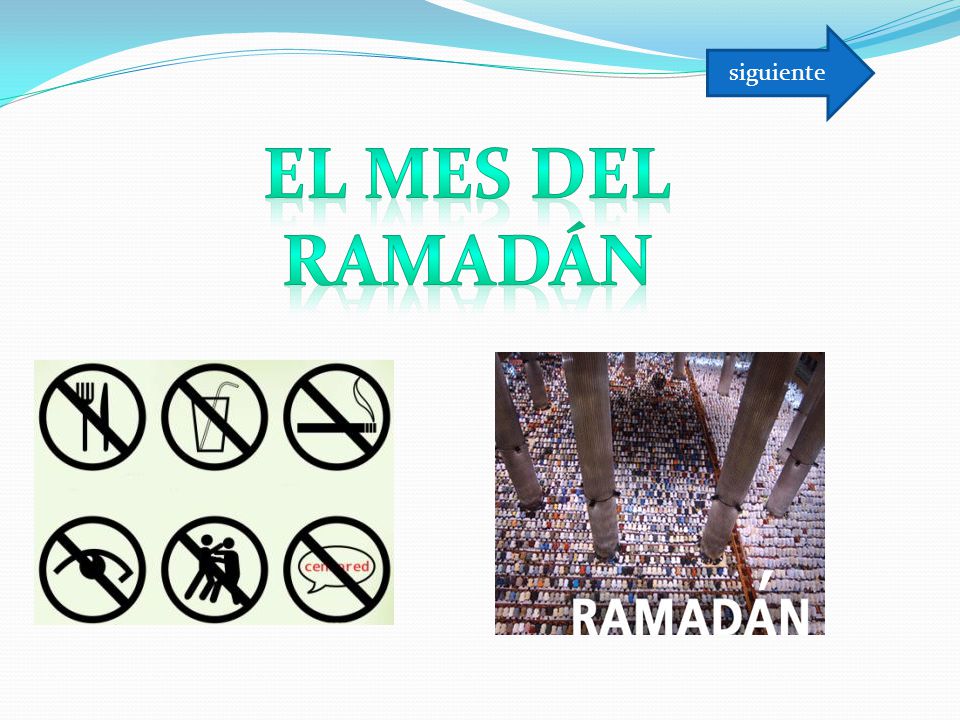 siguiente

EL MES DEL RAMADÁN

censored

RAMADÁN